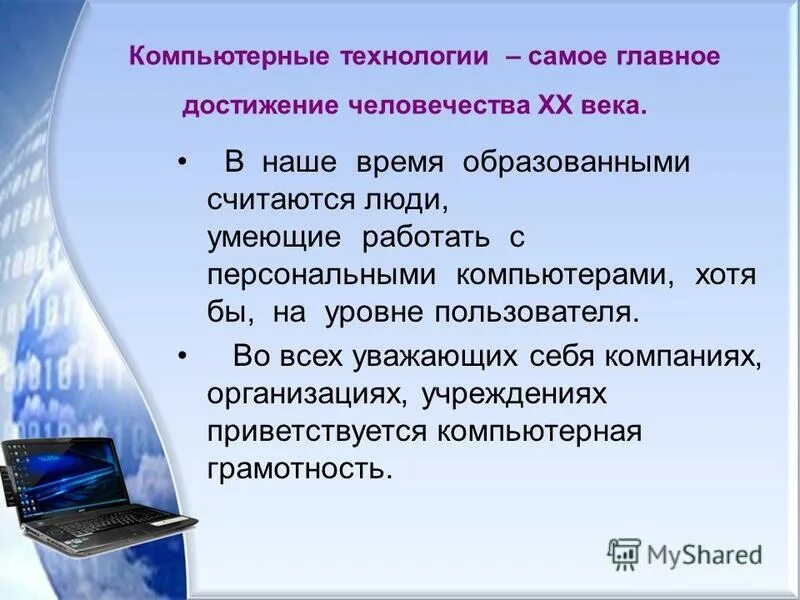 Компьютерные технологии – самое главное достижение человечества XX века.

• В наше время образованными считаются люди, умеющие работать с персональными компьютерами, хотя бы, на уровне пользователя.

• Во всех уважающих себя компаниях, организациях, учреждениях приветствуется компьютерная грамотность.

MyShared